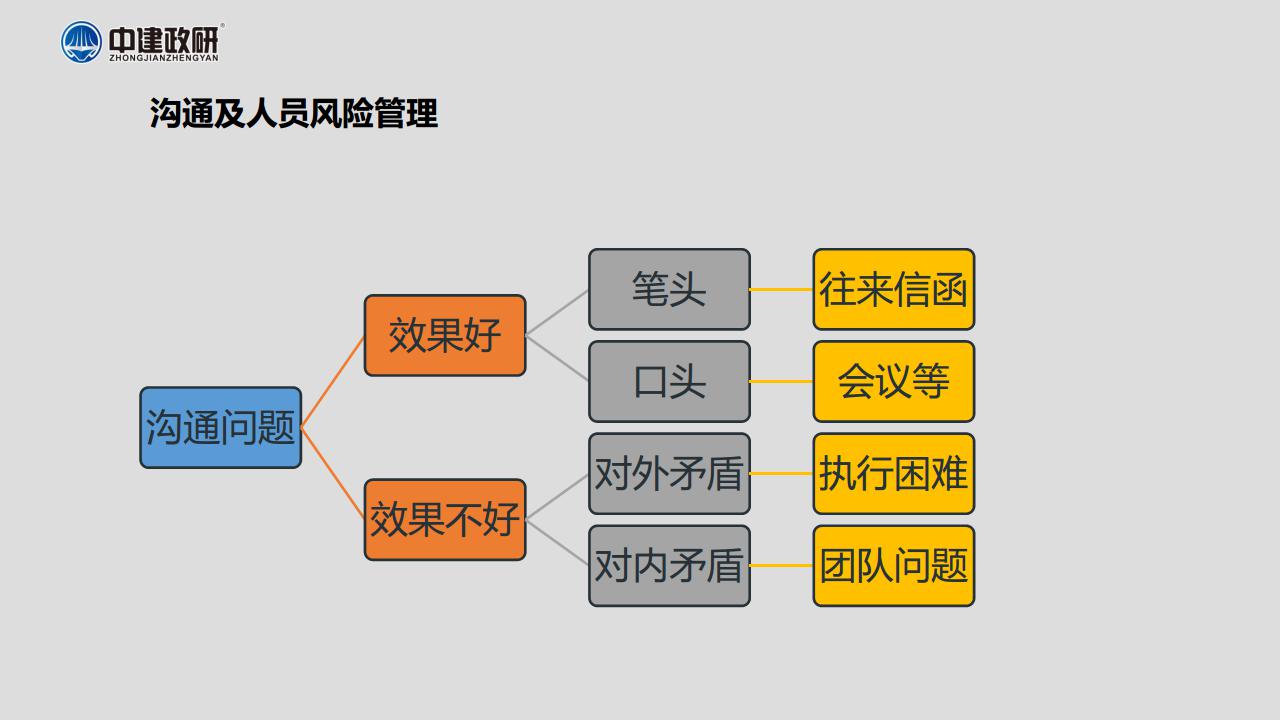 中建政研®
ZHONGJIANZHENGYAN

沟通及人员风险管理

沟通问题

效果好

效果不好

笔头

口头

对外矛盾

对内矛盾

往来信函

会议等

执行困难

团队问题